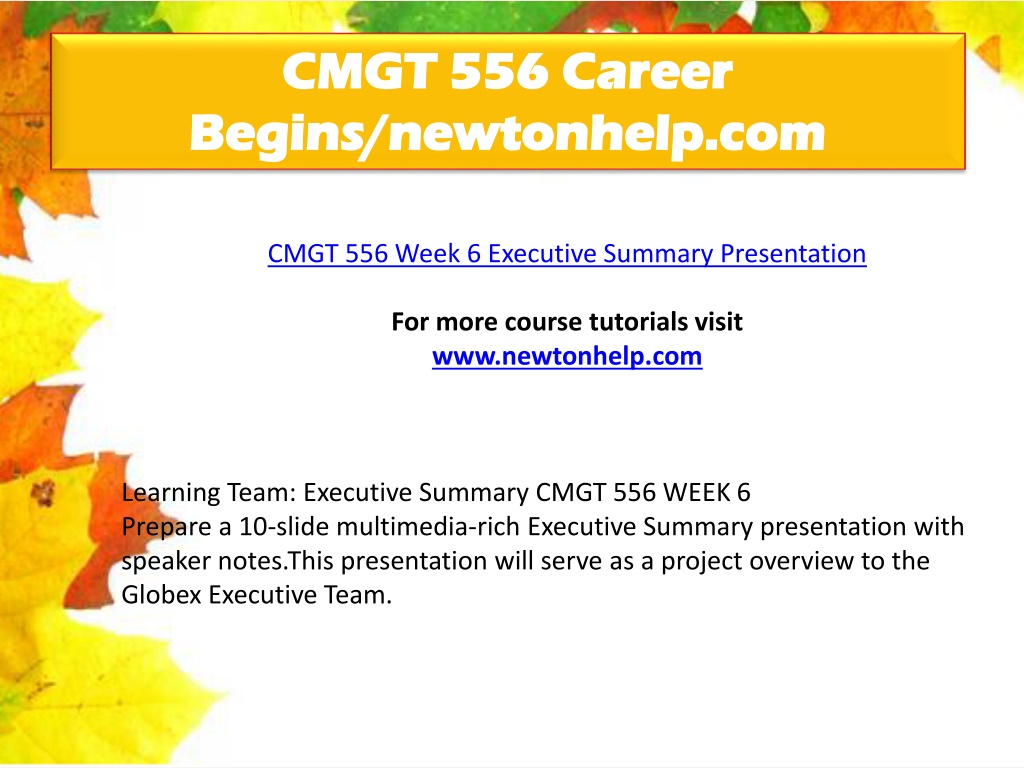 CMGT 556 Career Begins/newtonhelp.com

CMGT 556 Week 6 Executive Summary Presentation

For more course tutorials visit
www.newtonhelp.com

Learning Team: Executive Summary CMGT 556 WEEK 6
Prepare a 10-slide multimedia-rich Executive Summary presentation with speaker notes.This presentation will serve as a project overview to the Globex Executive Team.